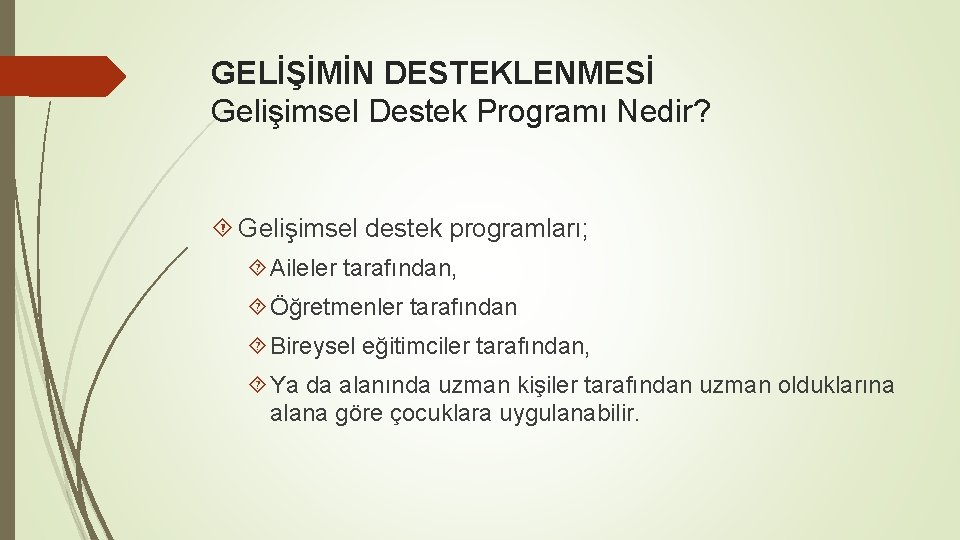 GELİŞİMİN DESTEKLENMESİ
Gelişimsel Destek Programı Nedir?

Gelişimsel destek programları;

Aileler tarafından,

Öğretmenler tarafından

Bireysel eğitimciler tarafından,

Ya da alanında uzman kişiler tarafından uzman olduklarına alana göre çocuklara uygulanabilir.